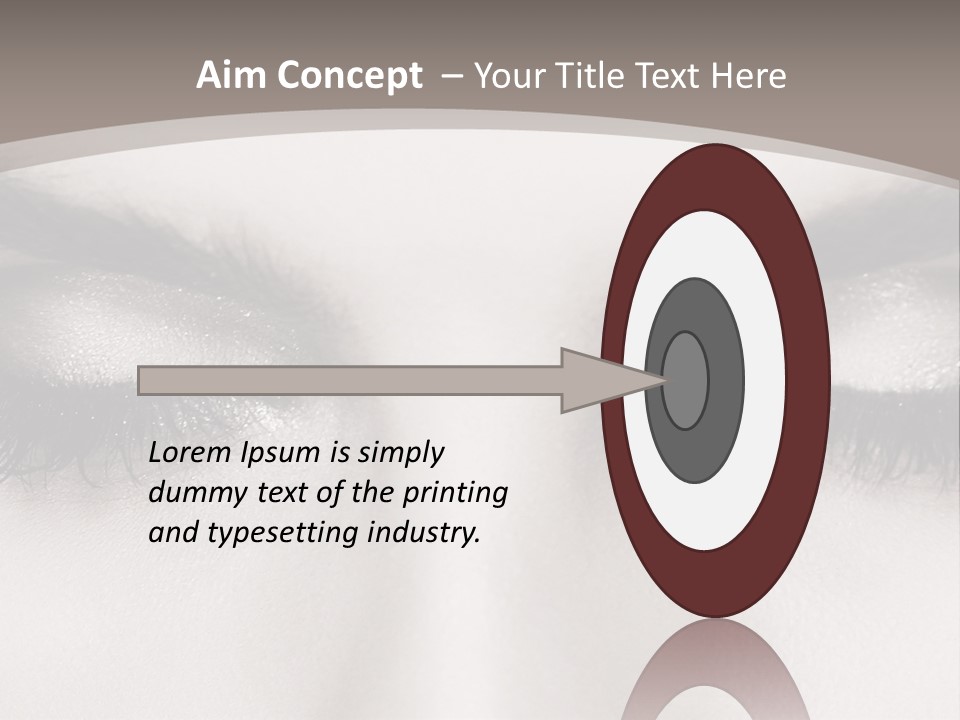 Aim Concept – Your Title Text Here

Lorem Ipsum is simply dummy text of the printing and typesetting industry.